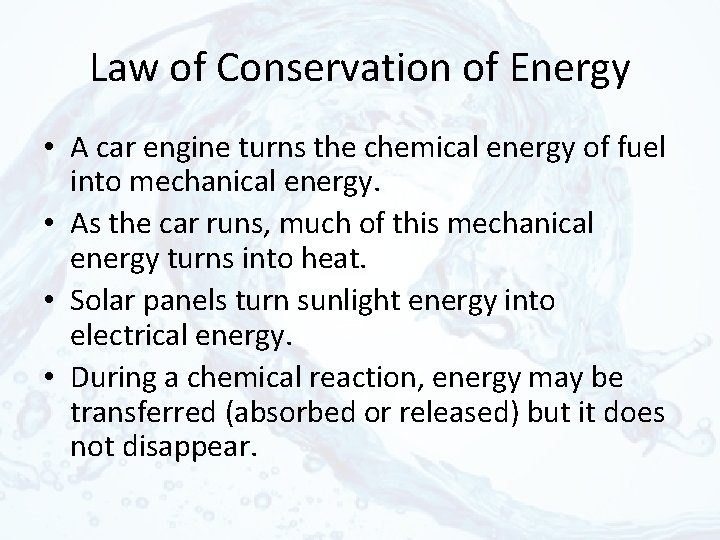 Law of Conservation of Energy

• A car engine turns the chemical energy of fuel into mechanical energy.
• As the car runs, much of this mechanical energy turns into heat.
• Solar panels turn sunlight energy into electrical energy.
• During a chemical reaction, energy may be transferred (absorbed or released) but it does not disappear.